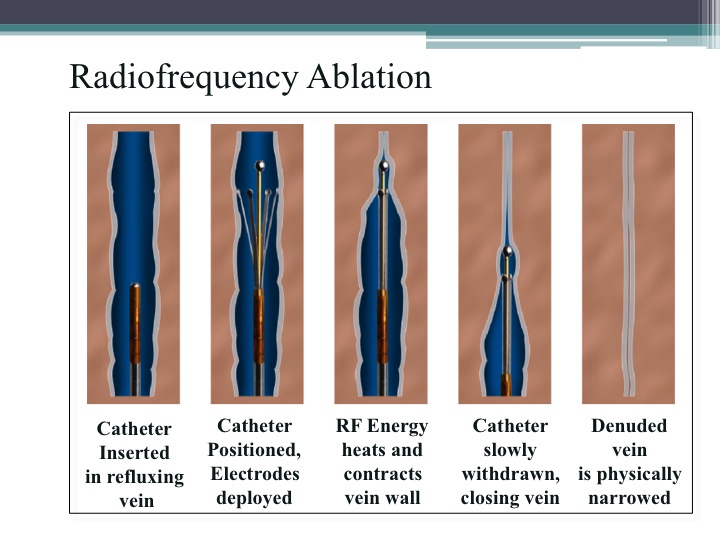 Radiofrequency Ablation

Catheter Inserted in refluxing vein

Catheter Positioned, Electrodes deployed

RF Energy heats and contracts vein wall

Catheter slowly withdrawn, closing vein

Denuded vein is physically narrowed